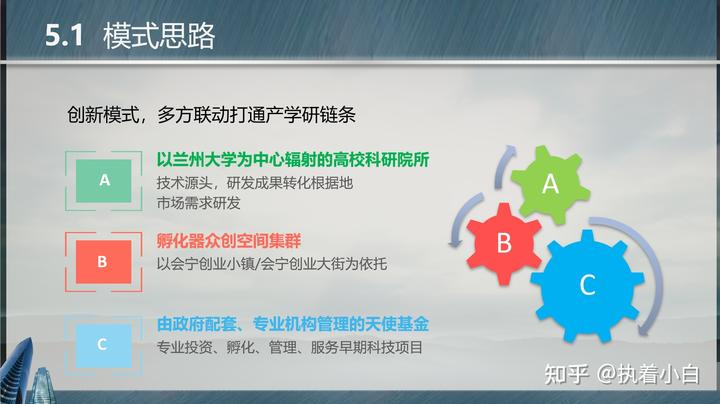 5.1 模式思路

创新模式，多方联动打通产学研链条

A

以兰州大学为中心辐射的高校科研院所

技术源头，研发成果转化根据地
市场需求研发

B

孵化器众创空间集群

以会宁创业小镇/会宁创业大街为依托

C

由政府配套、专业机构管理的天使基金

专业投资、孵化、管理、服务早期科技项目

A

B

C

知乎 @执着小白